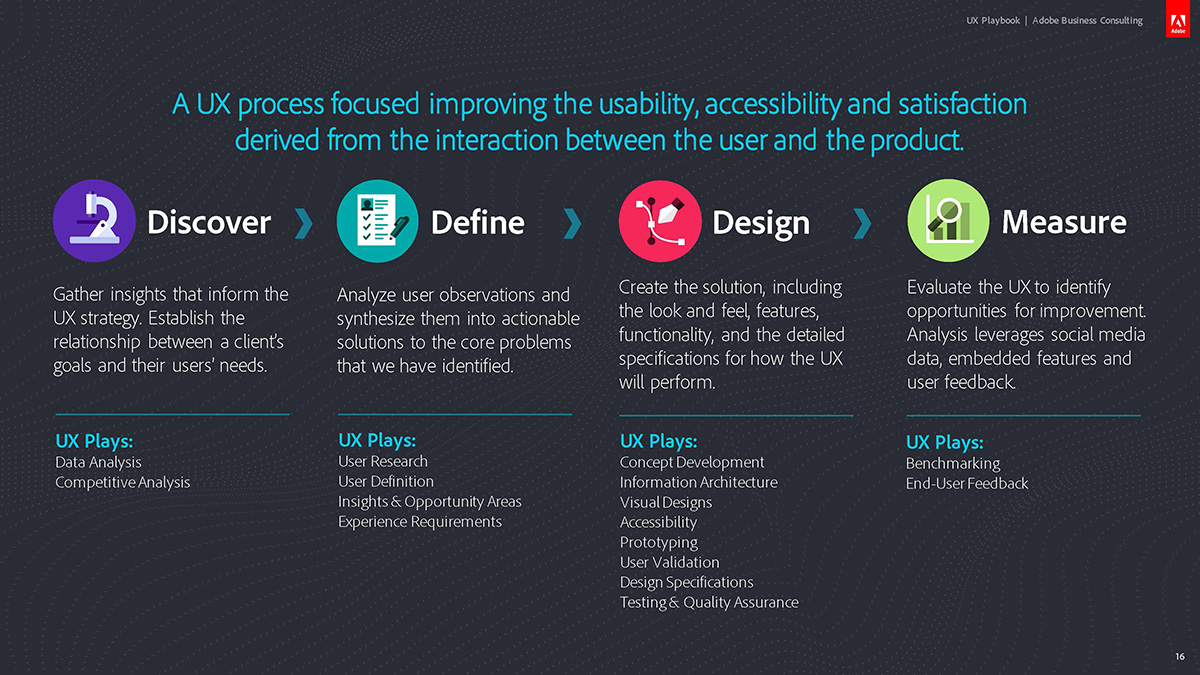 UX Playbook | Adobe Business Consulting

Adobe

A UX process focused improving the usability, accessibility and satisfaction derived from the interaction between the user and the product.

Discover

Gather insights that inform the UX strategy. Establish the relationship between a client's goals and their users' needs.

UX Plays:
Data Analysis
Competitive Analysis

Define

Analyze user observations and synthesize them into actionable solutions to the core problems that we have identified.

UX Plays:
User Research
User Definition
Insights & Opportunity Areas
Experience Requirements

Design

Create the solution, including the look and feel, features, functionality, and the detailed specifications for how the UX will perform.

UX Plays:
Concept Development
Information Architecture
Visual Designs
Accessibility
Prototyping
User Validation
Design Specifications
Testing & Quality Assurance

Measure

Evaluate the UX to identify opportunities for improvement. Analysis leverages social media data, embedded features and user feedback.

UX Plays:
Benchmarking
End-User Feedback

16